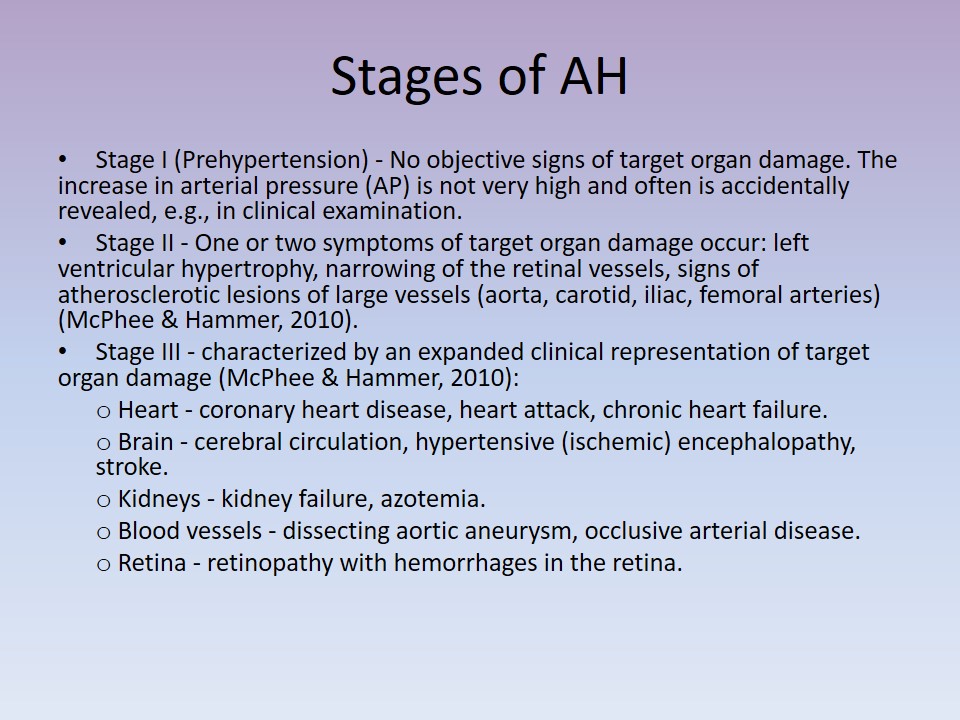 Stages of AH

• Stage I (Prehypertension) - No objective signs of target organ damage. The increase in arterial pressure (AP) is not very high and often is accidentally revealed, e.g., in clinical examination.

• Stage II - One or two symptoms of target organ damage occur: left ventricular hypertrophy, narrowing of the retinal vessels, signs of atherosclerotic lesions of large vessels (aorta, carotid, iliac, femoral arteries) (McPhee & Hammer, 2010).

• Stage III - characterized by an expanded clinical representation of target organ damage (McPhee & Hammer, 2010):

o Heart - coronary heart disease, heart attack, chronic heart failure.

o Brain - cerebral circulation, hypertensive (ischemic) encephalopathy, stroke.

o Kidneys - kidney failure, azotemia.

o Blood vessels - dissecting aortic aneurysm, occlusive arterial disease.

o Retina - retinopathy with hemorrhages in the retina.